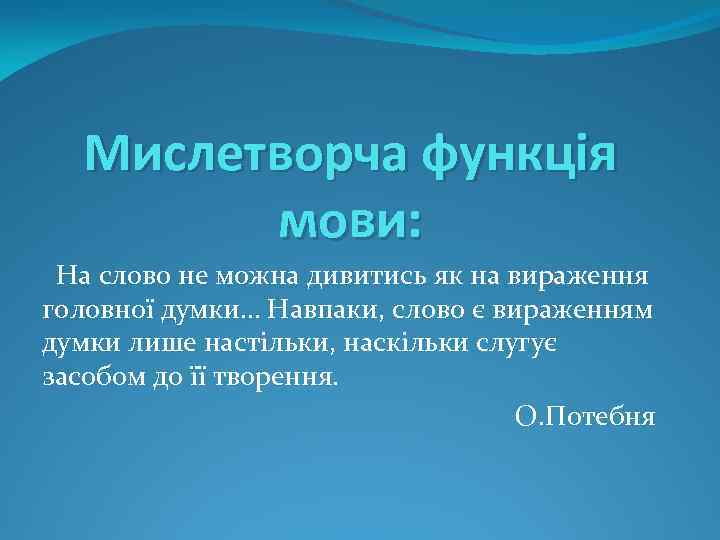 Мислетворча функція мови:

На слово не можна дивитись як на вираження головної думки… Навпаки, слово є вираженням думки лише настільки, наскільки слугує засобом до її творення.

О.Потебня